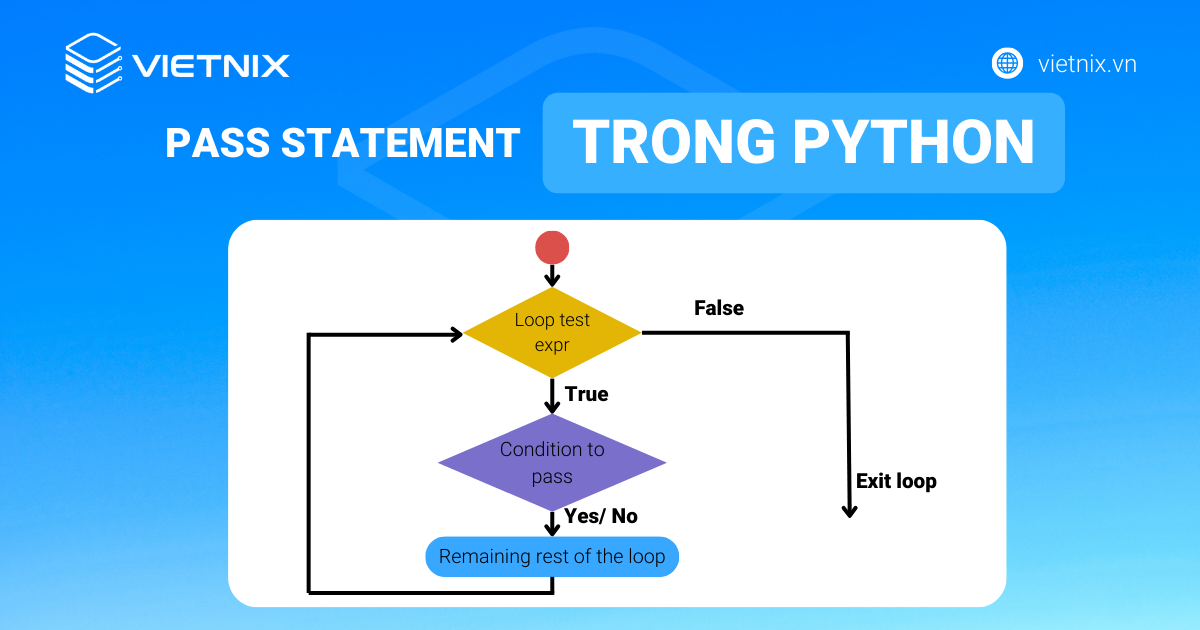 VIETNIX

vietnix.vn

PASS STATEMENT TRONG PYTHON

Loop test expr

False

True

Condition to pass

Exit loop

Yes/ No

Remaining rest of the loop